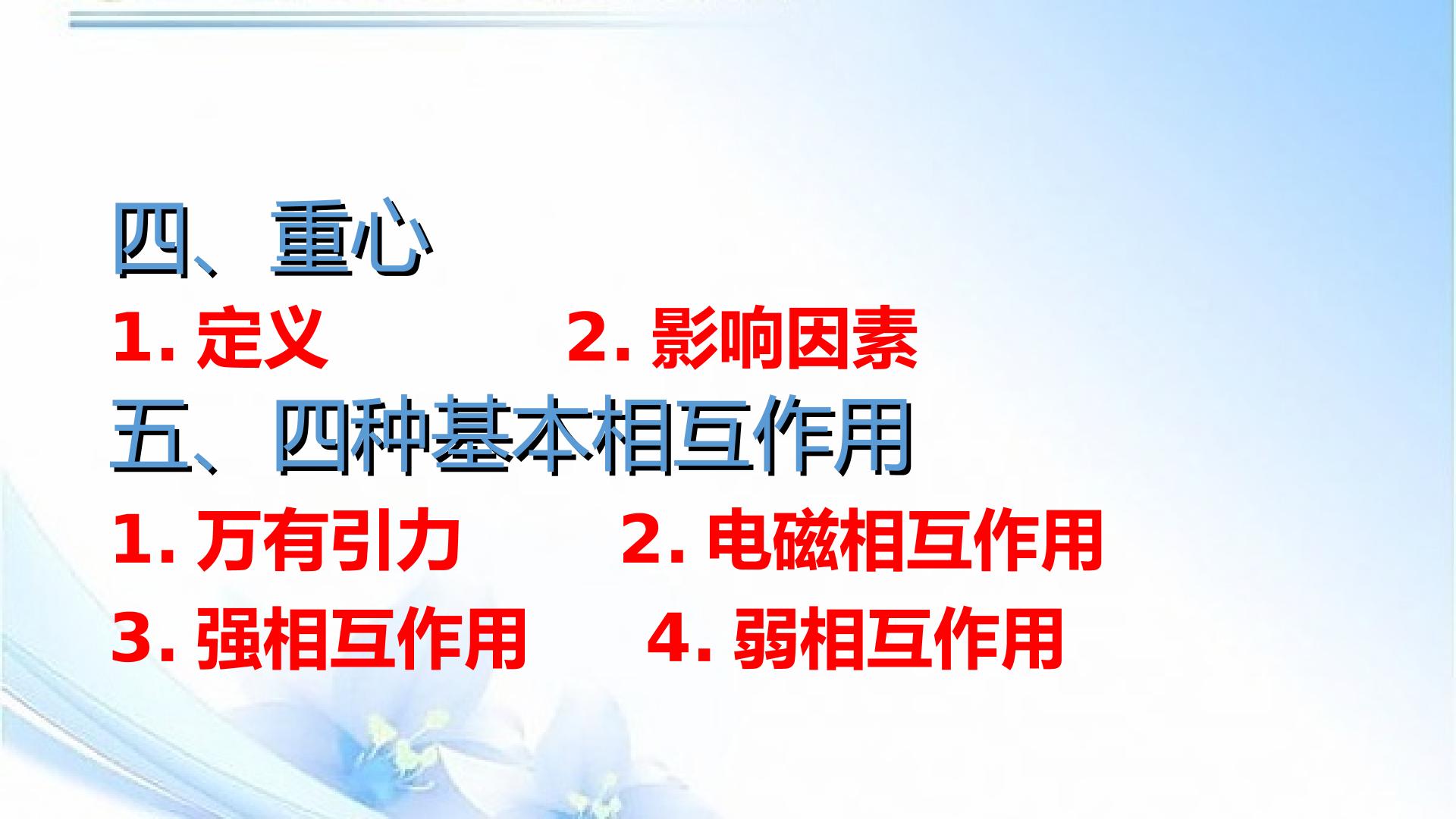 四、重心

1.定义 2.影响因素

五、四种基本相互作用

1.万有引力 2.电磁相互作用

3.强相互作用 4.弱相互作用